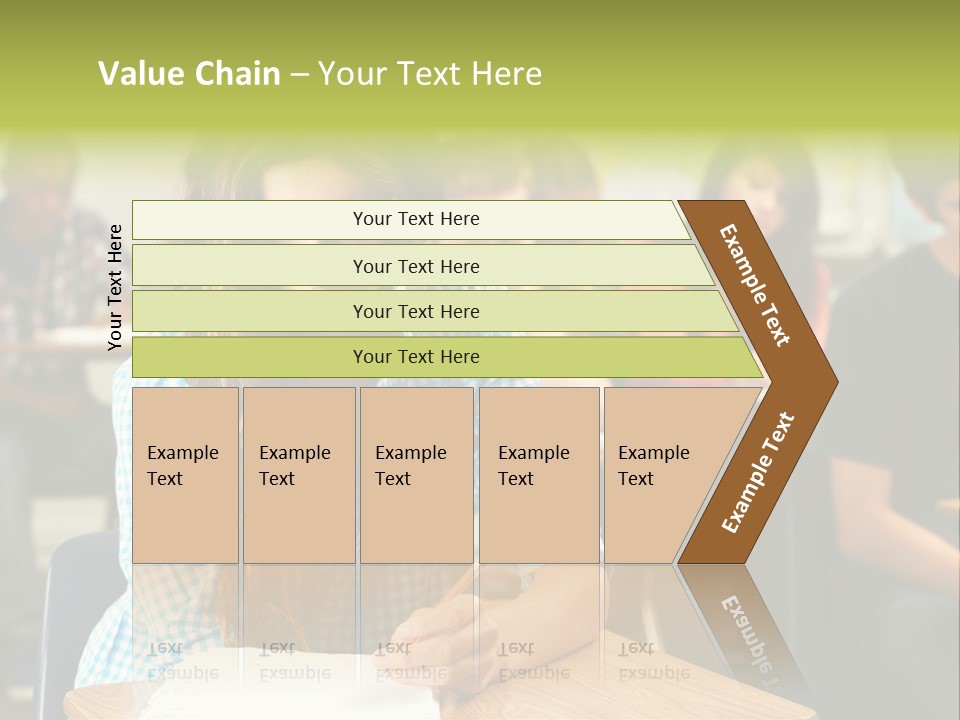 Value Chain – Your Text Here

Your Text Here

Your Text Here

Your Text Here

Your Text Here

Your Text Here

Example Text

Example Text

Example Text

Example Text

Example Text

Example Text

Example Text